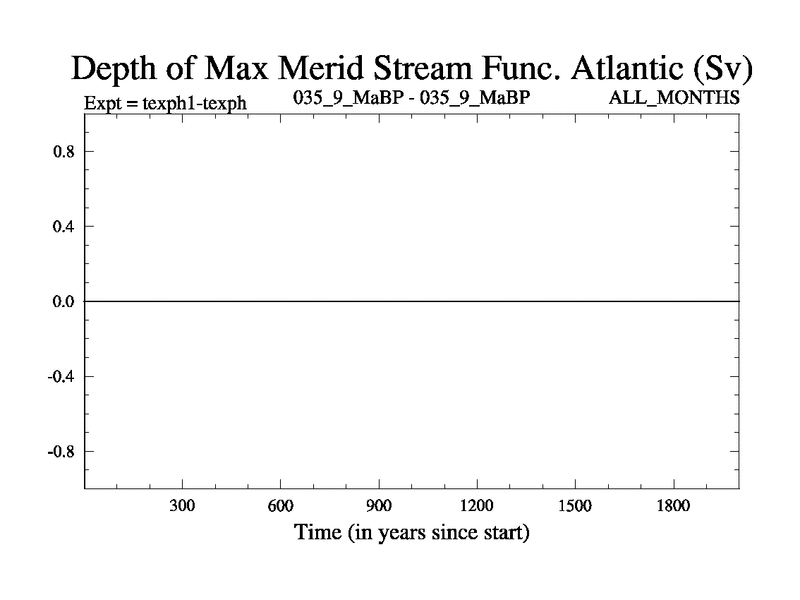 Depth of Max Merid Stream Func. Atlantic (Sv)

Expt = texph1-texph

035_9_MaBP - 035_9_MaBP

ALL_MONTHS

0.8

0.4

0.0

-0.4

-0.8

300

600

900

1200

1500

1800

Time (in years since start)